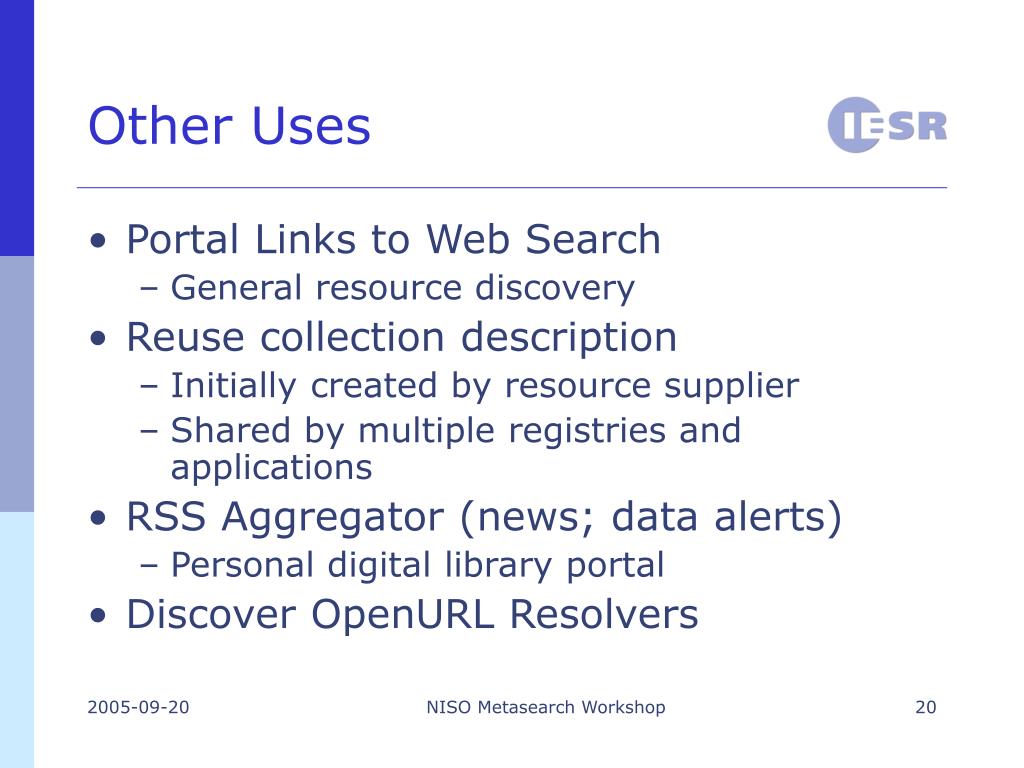 Other Uses

IESR

• Portal Links to Web Search
 – General resource discovery
• Reuse collection description
 – Initially created by resource supplier
 – Shared by multiple registries and applications
• RSS Aggregator (news; data alerts)
 – Personal digital library portal
• Discover OpenURL Resolvers

2005-09-20
NISO Metasearch Workshop
20